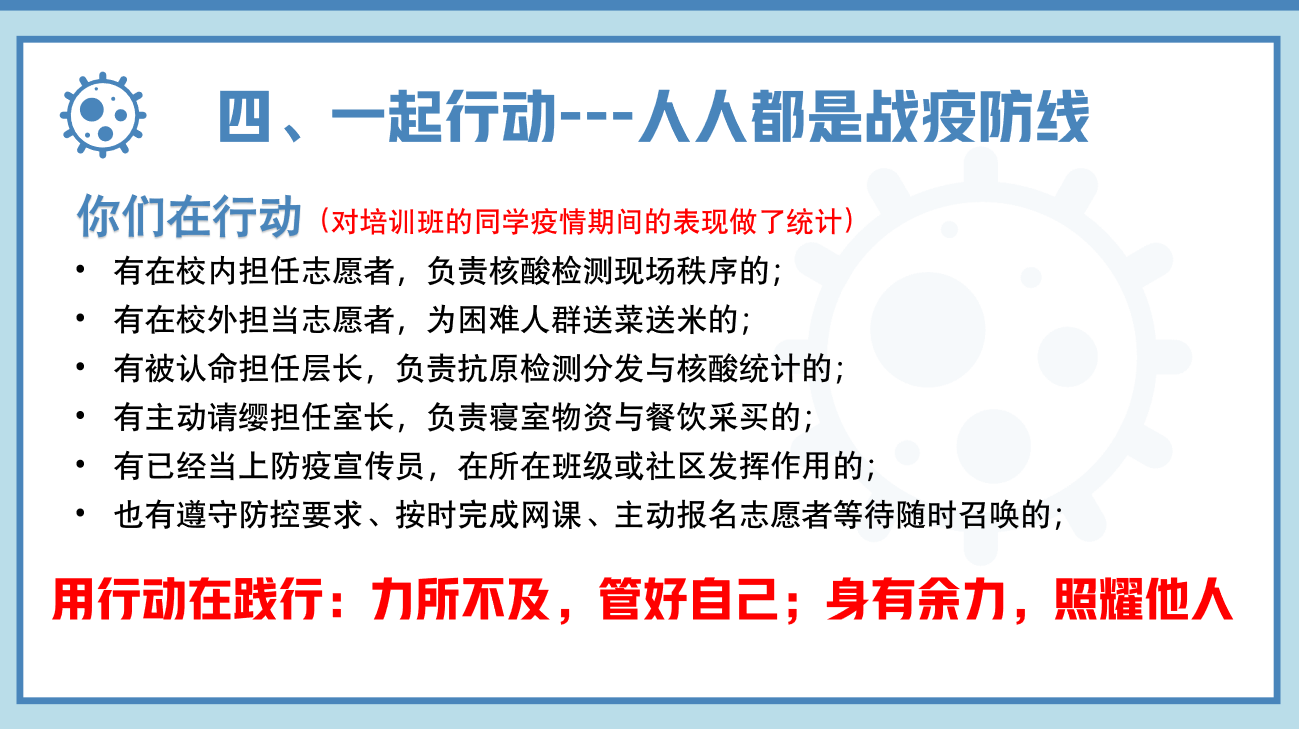 四、一起行动---人人都是战疫防线

你们在行动（对培训班的同学疫情期间的表现做了统计）

• 有在校内担任志愿者，负责核酸检测现场秩序的；
• 有在校外担当志愿者，为困难人群送菜送米的；
• 有被认命担任层长，负责抗原检测分发与核酸统计的；
• 有主动请缨担任室长，负责寝室物资与餐饮采买的；
• 有已经当上防疫宣传员，在所在班级或社区发挥作用的；
• 也有遵守防控要求、按时完成网课、主动报名志愿者等待随时召唤的；

用行动在践行：力所不及，管好自己；身有余力，照耀他人